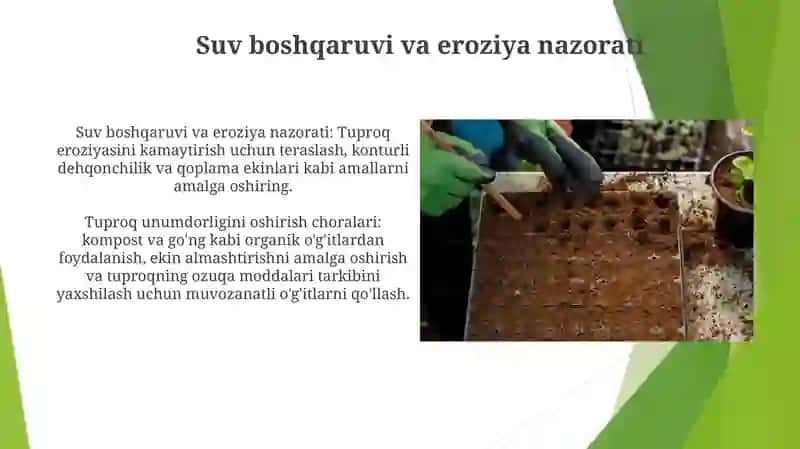 Suv boshqaruvi va eroziya nazorati

Suv boshqaruvi va eroziya nazorati: Tuproq eroziyasini kamaytirish uchun teraslash, konturli dehqonchilik va qoplama ekinlari kabi amallarni amalga oshiring.

Tuproq unumdorligini oshirish choralari: kompost va go'ng kabi organik o'g'itlardan foydalanish, ekin almashtirishni amalga oshirish va tuproqning ozuqa moddalari tarkibini yaxshilash uchun muvozanatli o'g'itlarni qo'llash.